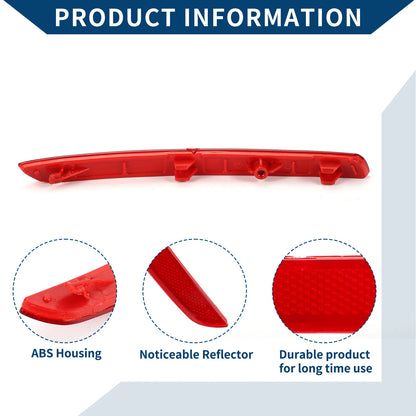 PRODUCT INFORMATION

ABS Housing

Noticeable Reflector

Durable product for long time use